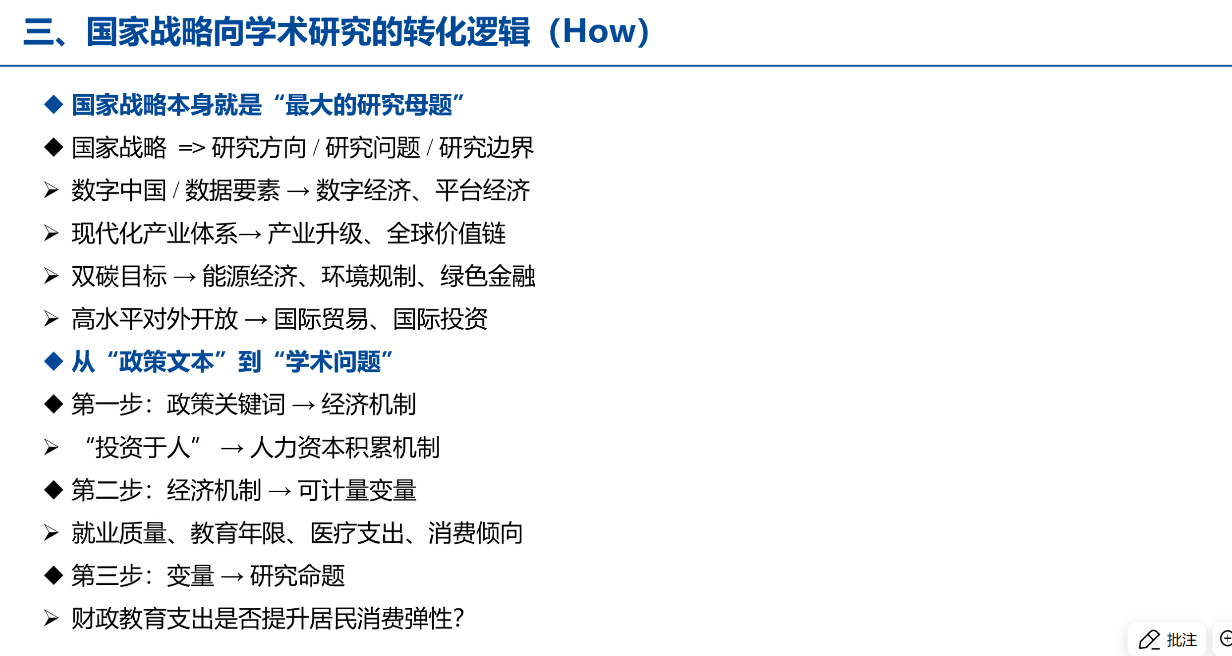 三、国家战略向学术研究的转化逻辑（How）

◆ 国家战略本身就是“最大的研究母题”

◆ 国家战略 => 研究方向 / 研究问题 / 研究边界

➢ 数字中国 / 数据要素 → 数字经济、平台经济

➢ 现代化产业体系→ 产业升级、全球价值链

➢ 双碳目标 → 能源经济、环境规制、绿色金融

➢ 高水平对外开放 → 国际贸易、国际投资

◆ 从“政策文本”到“学术问题”

◆ 第一步：政策关键词 → 经济机制

➢ “投资于人” → 人力资本积累机制

◆ 第二步：经济机制 → 可计量变量

➢ 就业质量、教育年限、医疗支出、消费倾向

◆ 第三步：变量 → 研究命题

➢ 财政教育支出是否提升居民消费弹性？

批注